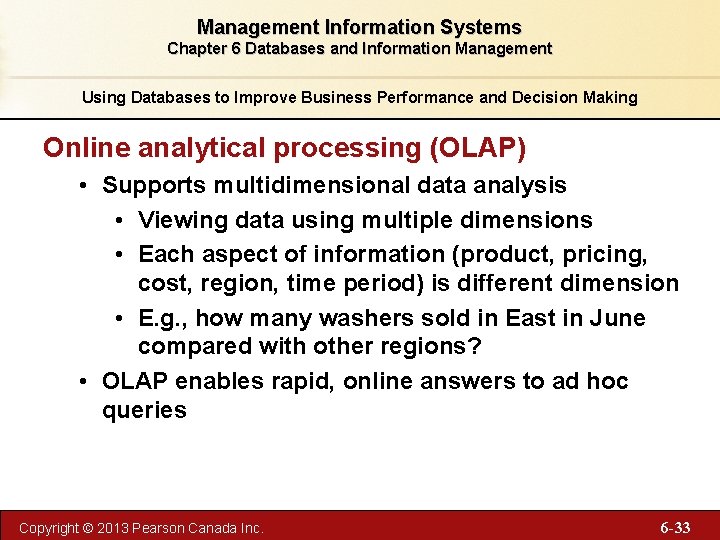 Management Information Systems
Chapter 6 Databases and Information Management

Using Databases to Improve Business Performance and Decision Making

Online analytical processing (OLAP)

• Supports multidimensional data analysis
  • Viewing data using multiple dimensions
  • Each aspect of information (product, pricing, cost, region, time period) is different dimension
  • E.g., how many washers sold in East in June compared with other regions?
• OLAP enables rapid, online answers to ad hoc queries

Copyright © 2013 Pearson Canada Inc.

6-33